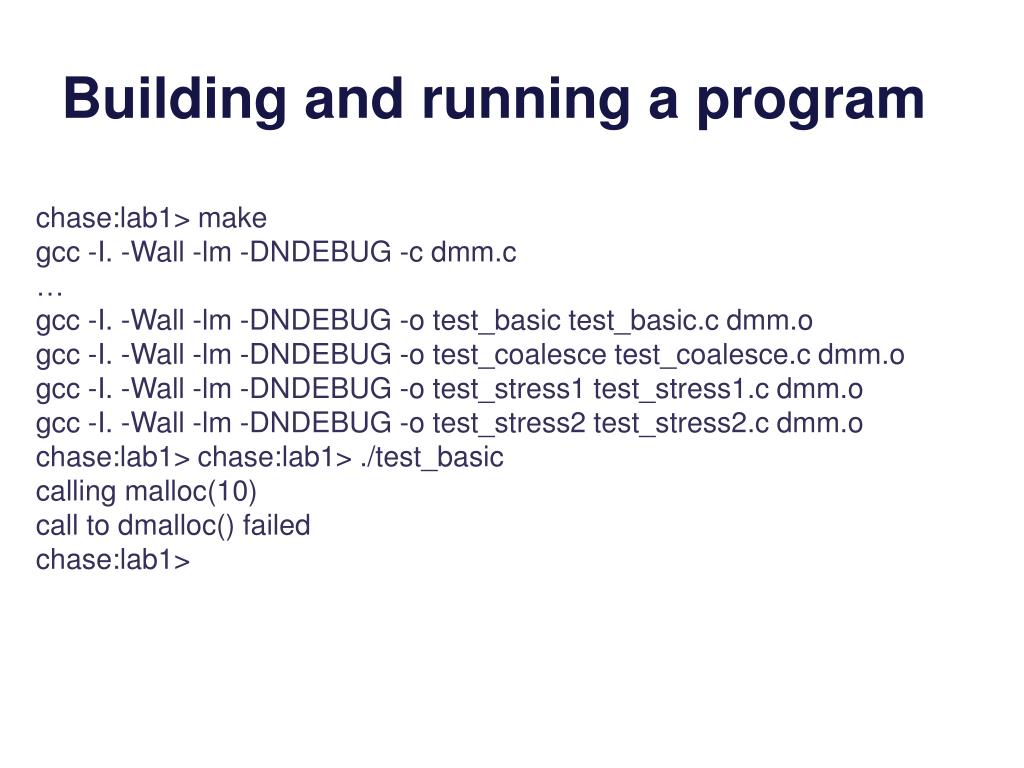 Building and running a program

chase:lab1> make
gcc -I. -Wall -lm -DNDEBUG -c dmm.c
…
gcc -I. -Wall -lm -DNDEBUG -o test_basic test_basic.c dmm.o
gcc -I. -Wall -lm -DNDEBUG -o test_coalesce test_coalesce.c dmm.o
gcc -I. -Wall -lm -DNDEBUG -o test_stress1 test_stress1.c dmm.o
gcc -I. -Wall -lm -DNDEBUG -o test_stress2 test_stress2.c dmm.o
chase:lab1> chase:lab1> ./test_basic
calling malloc(10)
call to dmalloc() failed
chase:lab1>